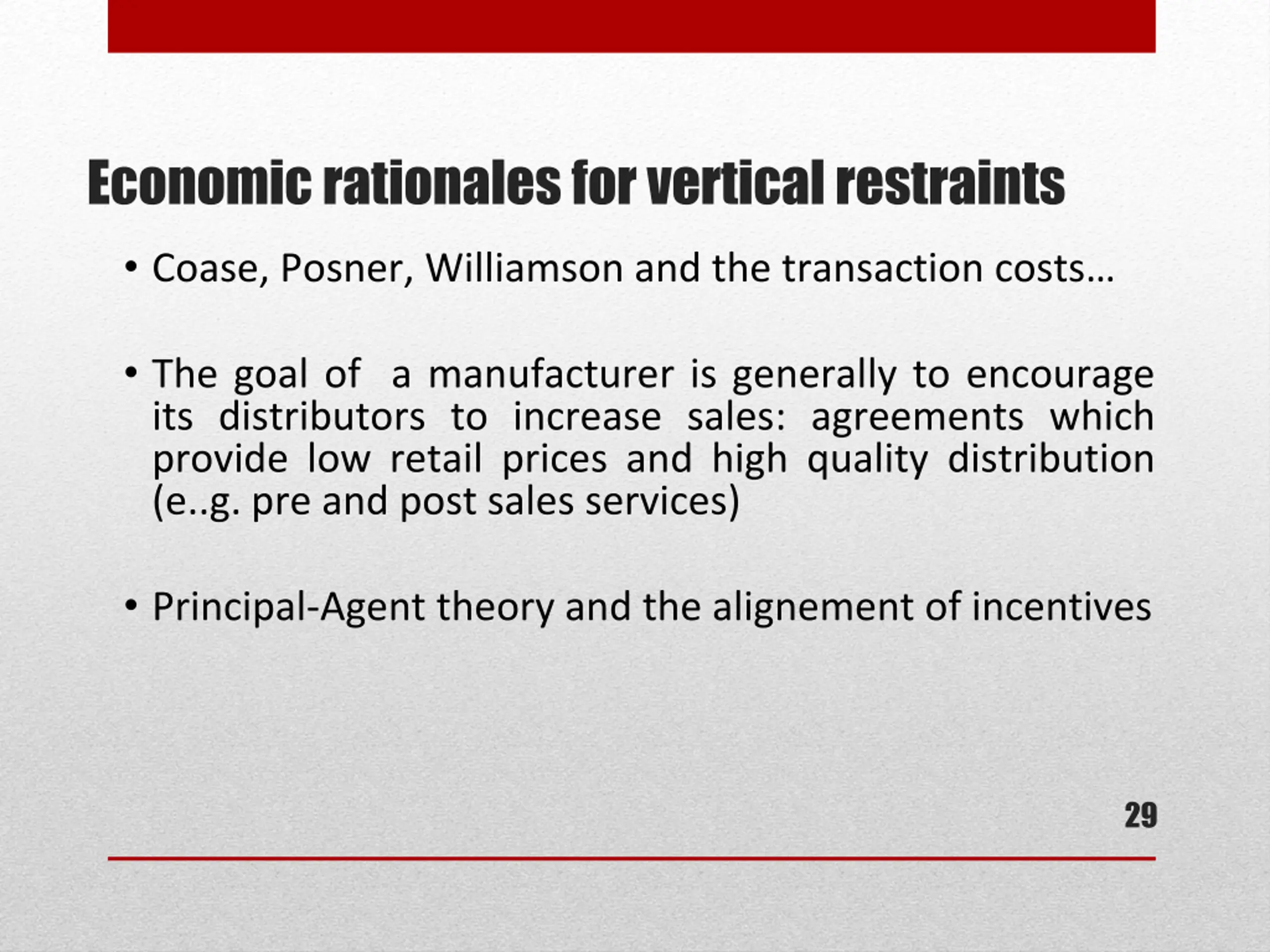 Economic rationales for vertical restraints

• Coase, Posner, Williamson and the transaction costs…

• The goal of  a manufacturer is generally to encourage its distributors to increase sales: agreements which provide low retail prices and high quality distribution (e..g. pre and post sales services)

• Principal-Agent theory and the alignement of incentives

29